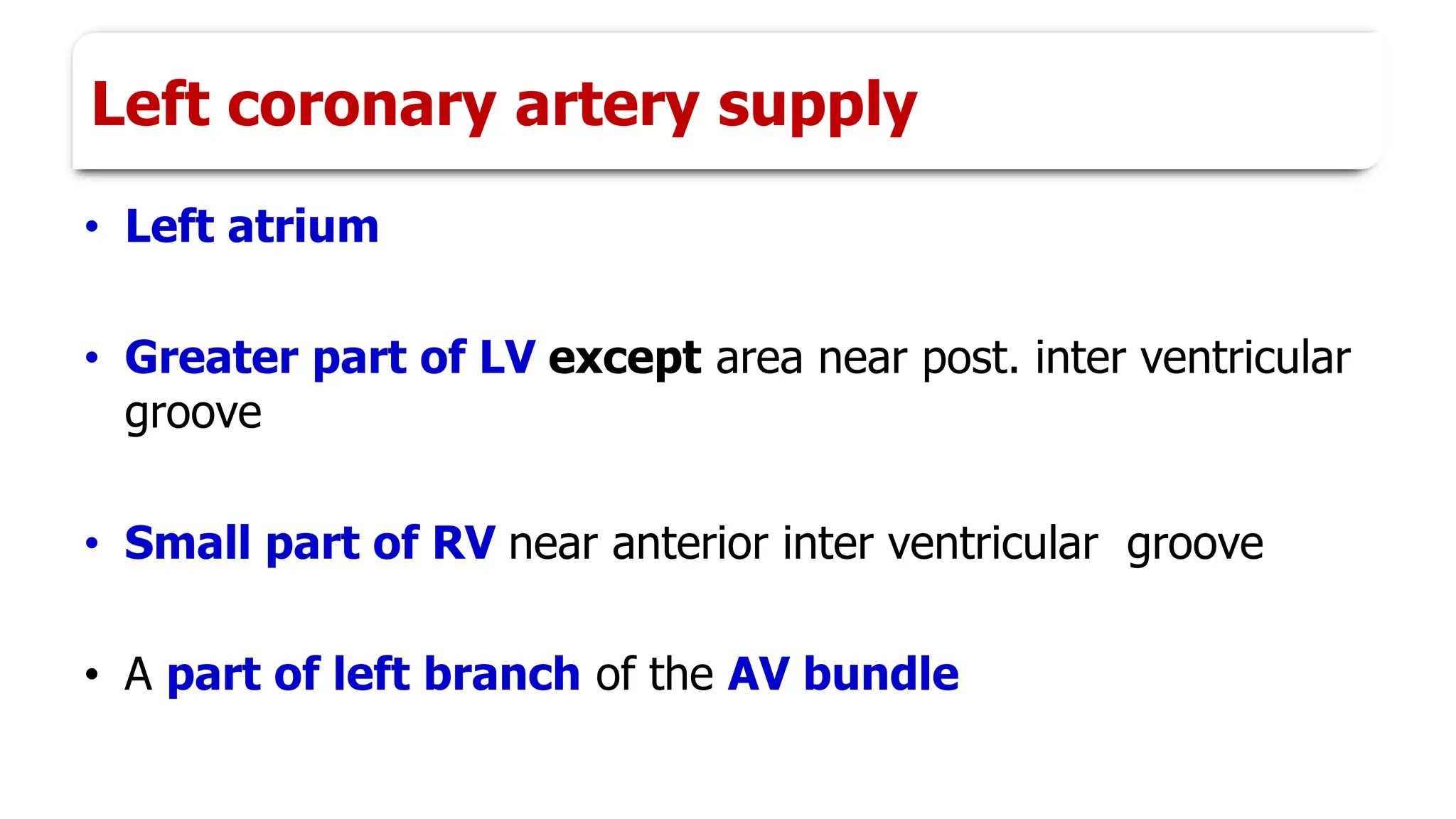 Left coronary artery supply

• Left atrium

• Greater part of LV except area near post. inter ventricular groove

• Small part of RV near anterior inter ventricular groove

• A part of left branch of the AV bundle